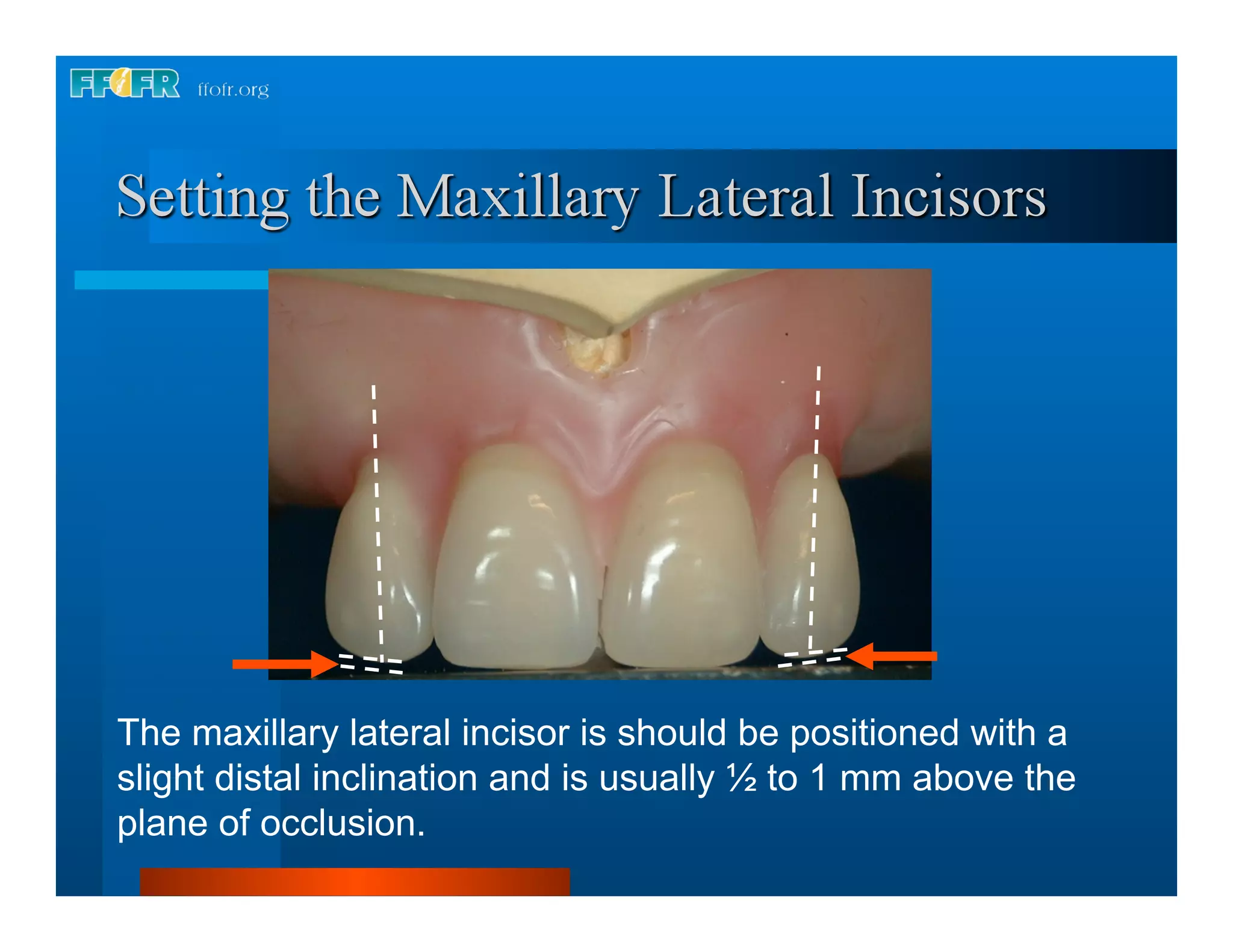 FFOFR ffofr.org

Setting the Maxillary Lateral Incisors

The maxillary lateral incisor is should be positioned with a slight distal inclination and is usually ½ to 1 mm above the plane of occlusion.